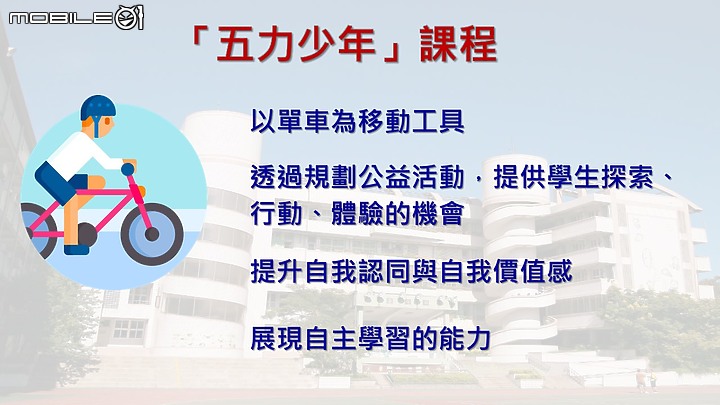 MOBILE01

「五力少年」課程

以單車為移動工具

透過規劃公益活動，提供學生探索、行動、體驗的機會

提升自我認同與自我價值感

展現自主學習的能力